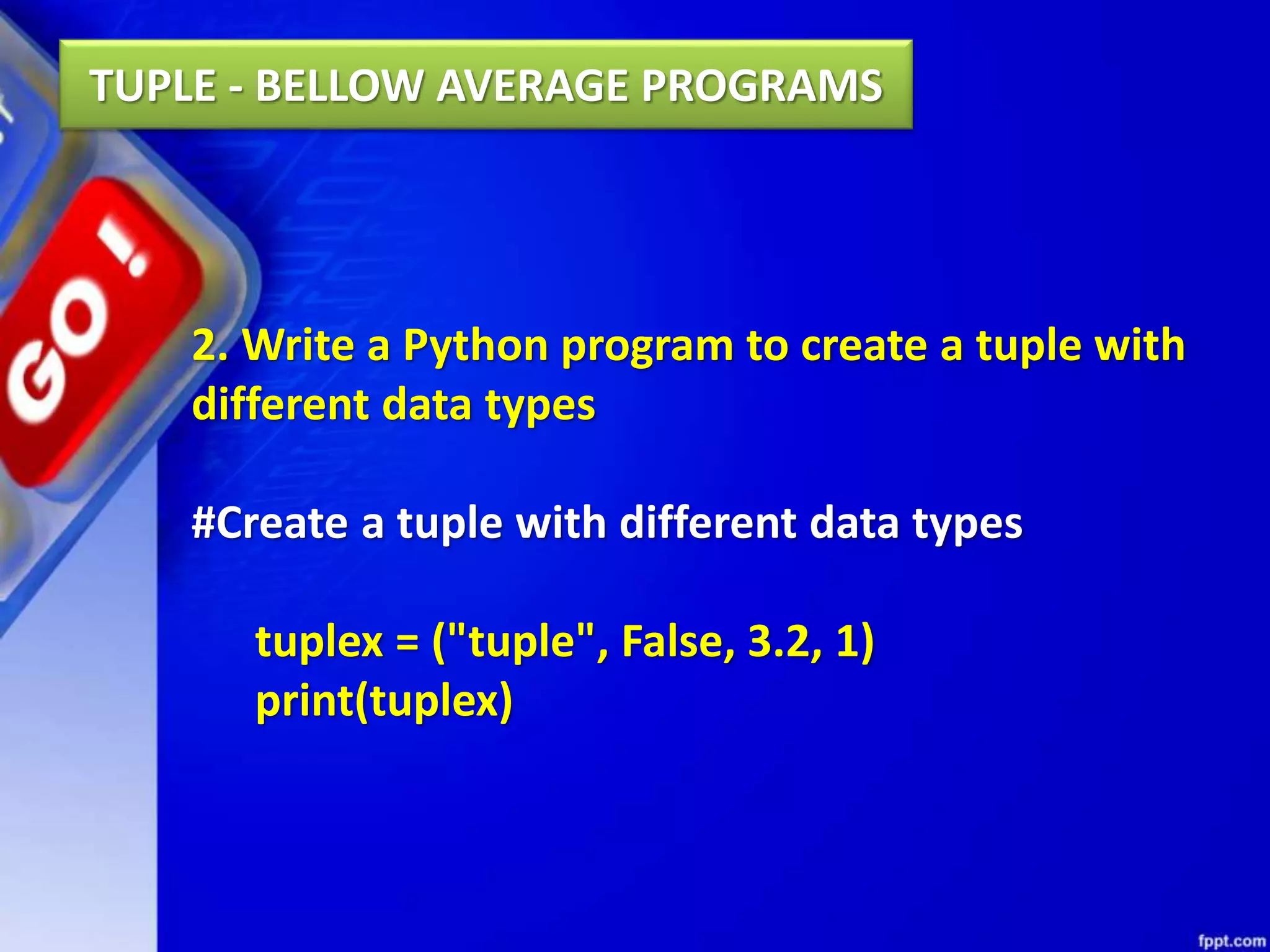 TUPLE - BELLOW AVERAGE PROGRAMS

GO!

2. Write a Python program to create a tuple with different data types

#Create a tuple with different data types

tuplex = ("tuple", False, 3.2, 1)
print(tuplex)

fppt.com